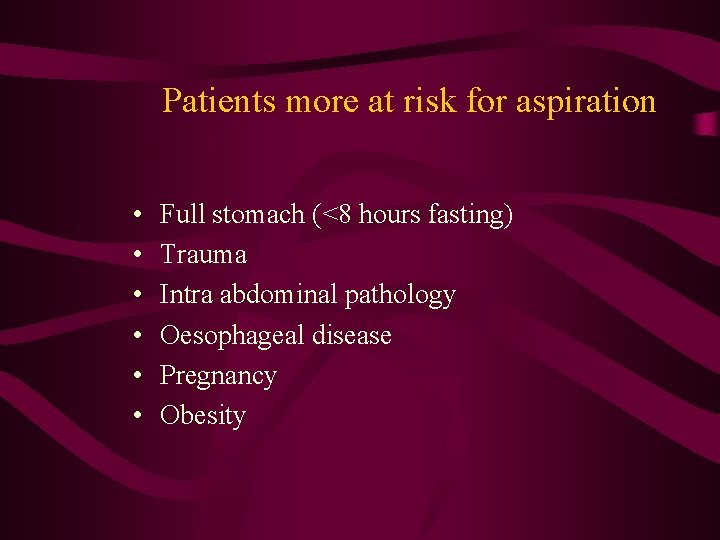 Patients more at risk for aspiration

• Full stomach (<8 hours fasting)
• Trauma
• Intra abdominal pathology
• Oesophageal disease
• Pregnancy
• Obesity